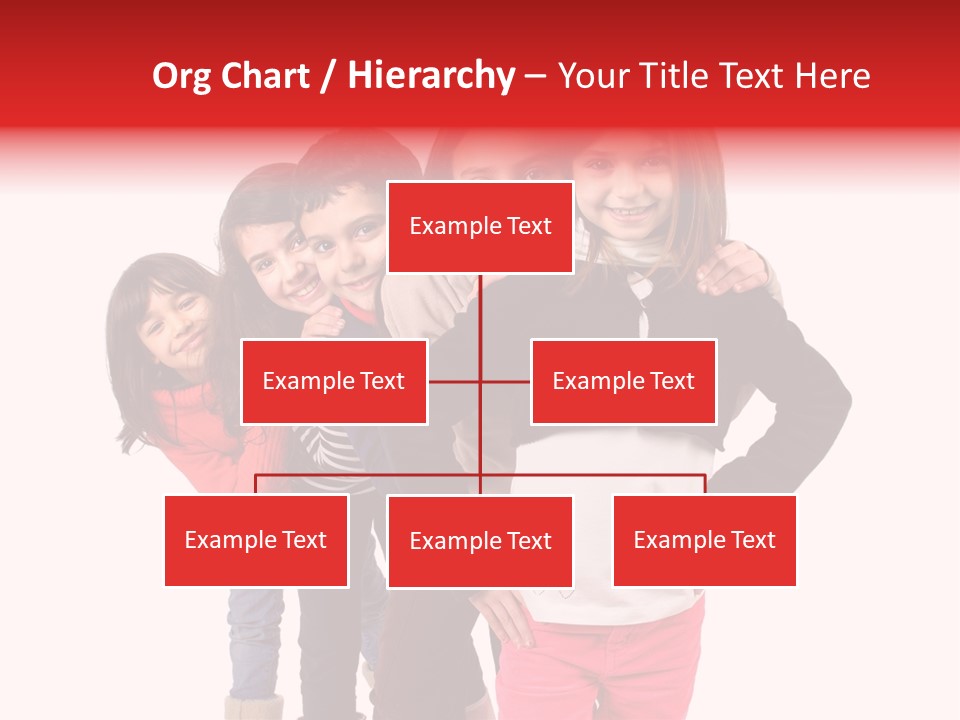 Org Chart / Hierarchy – Your Title Text Here

Example Text

Example Text

Example Text

Example Text

Example Text

Example Text